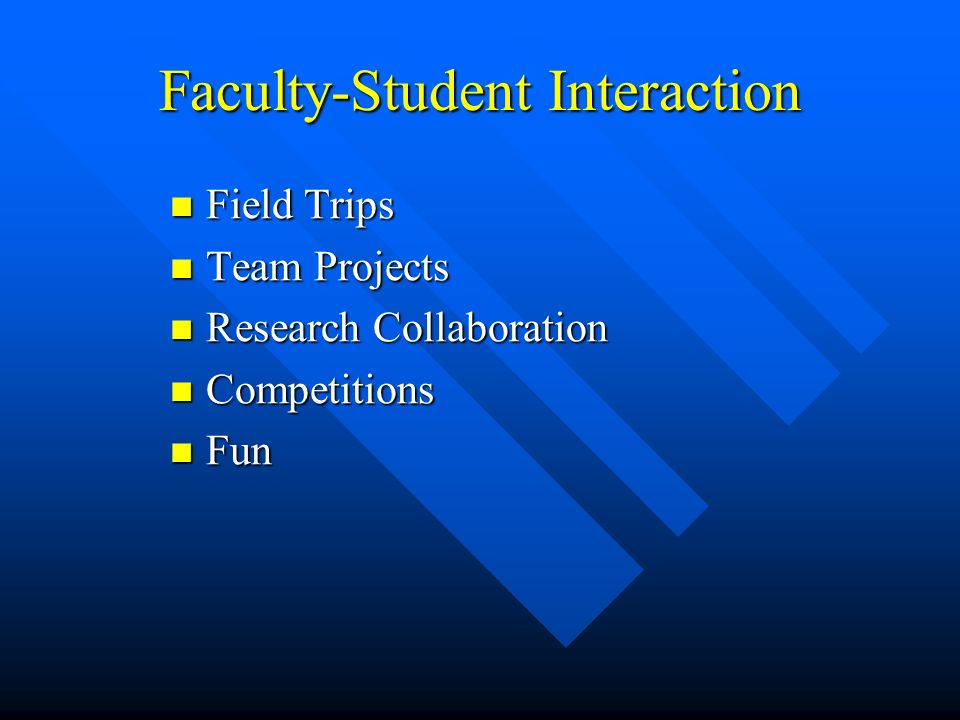 Faculty-Student Interaction

- Field Trips
- Team Projects
- Research Collaboration
- Competitions
- Fun